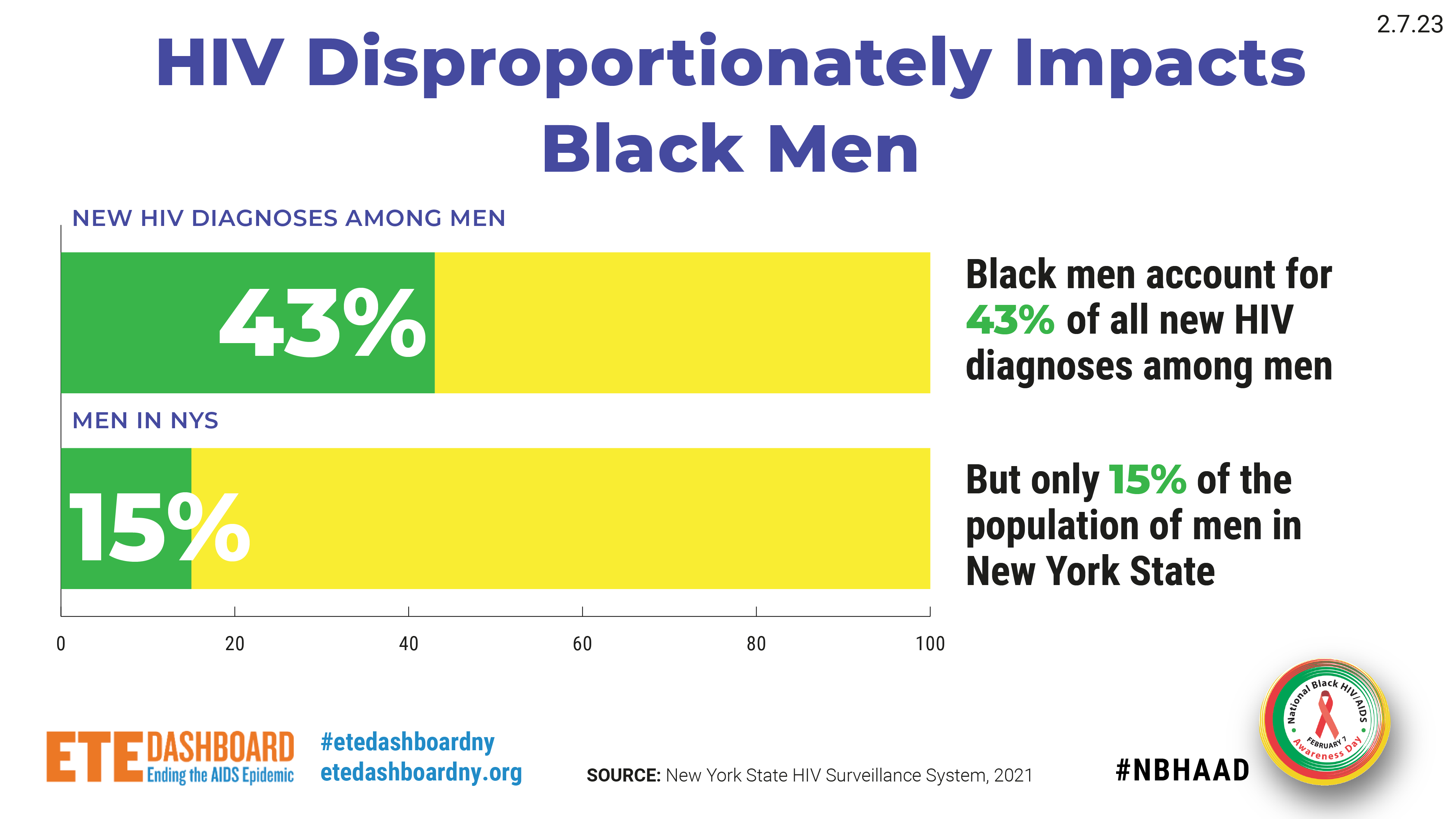 2.7.23

HIV Disproportionately Impacts Black Men

NEW HIV DIAGNOSES AMONG MEN

43%

MEN IN NYS

15%

0 20 40 60 80 100

Black men account for 43% of all new HIV diagnoses among men

But only 15% of the population of men in New York State

ETE DASHBOARD Ending the AIDS Epidemic

#etedashboardny
etedashboardny.org

SOURCE: New York State HIV Surveillance System, 2021

#NBHAAD

National Black HIV/AIDS Awareness Day FEBRUARY 7